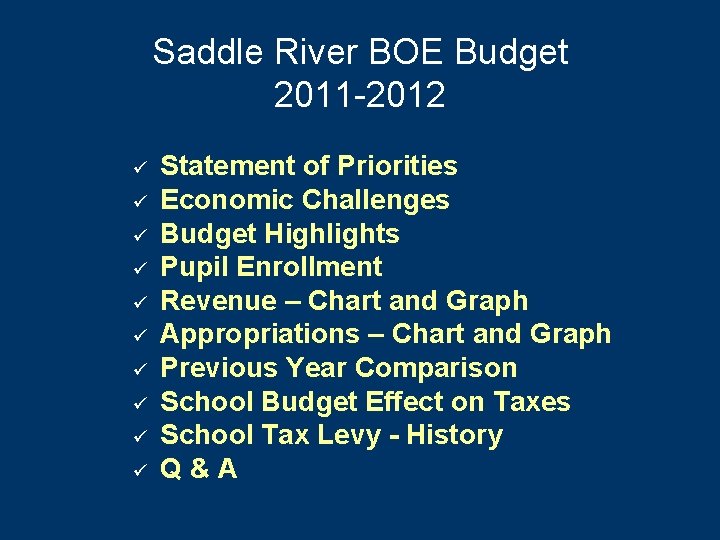 Saddle River BOE Budget
2011-2012

✓ Statement of Priorities
✓ Economic Challenges
✓ Budget Highlights
✓ Pupil Enrollment
✓ Revenue – Chart and Graph
✓ Appropriations – Chart and Graph
✓ Previous Year Comparison
✓ School Budget Effect on Taxes
✓ School Tax Levy - History
✓ Q & A